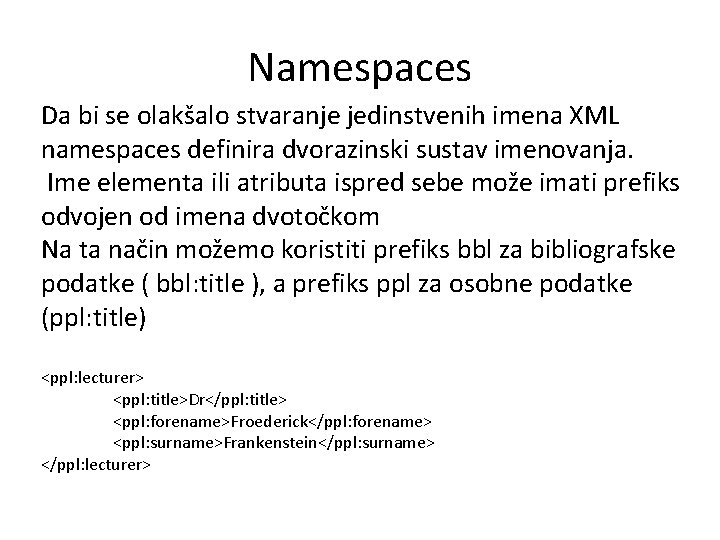 Namespaces

Da bi se olakšalo stvaranje jedinstvenih imena XML namespaces definira dvorazinski sustav imenovanja.

Ime elementa ili atributa ispred sebe može imati prefiks odvojen od imena dvotočkom

Na ta način možemo koristiti prefiks bbl za bibliografske podatke ( bbl:title ), a prefiks ppl za osobne podatke (ppl:title)

<ppl:lecturer>
<ppl:title>Dr</ppl:title>
<ppl:forename>Froederick</ppl:forename>
<ppl:surname>Frankenstein</ppl:surname>
</ppl:lecturer>